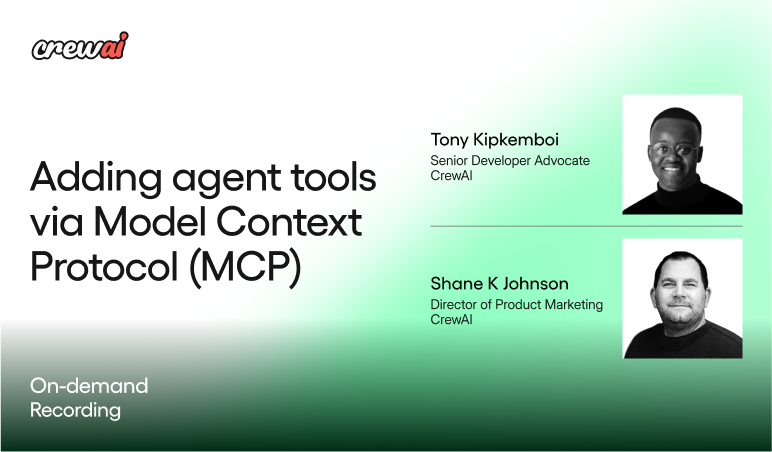 crewai

Adding agent tools via Model Context Protocol (MCP)

Tony Kipkemboi
Senior Developer Advocate
CrewAI

Shane K Johnson
Director of Product Marketing
CrewAI

On-demand
Recording